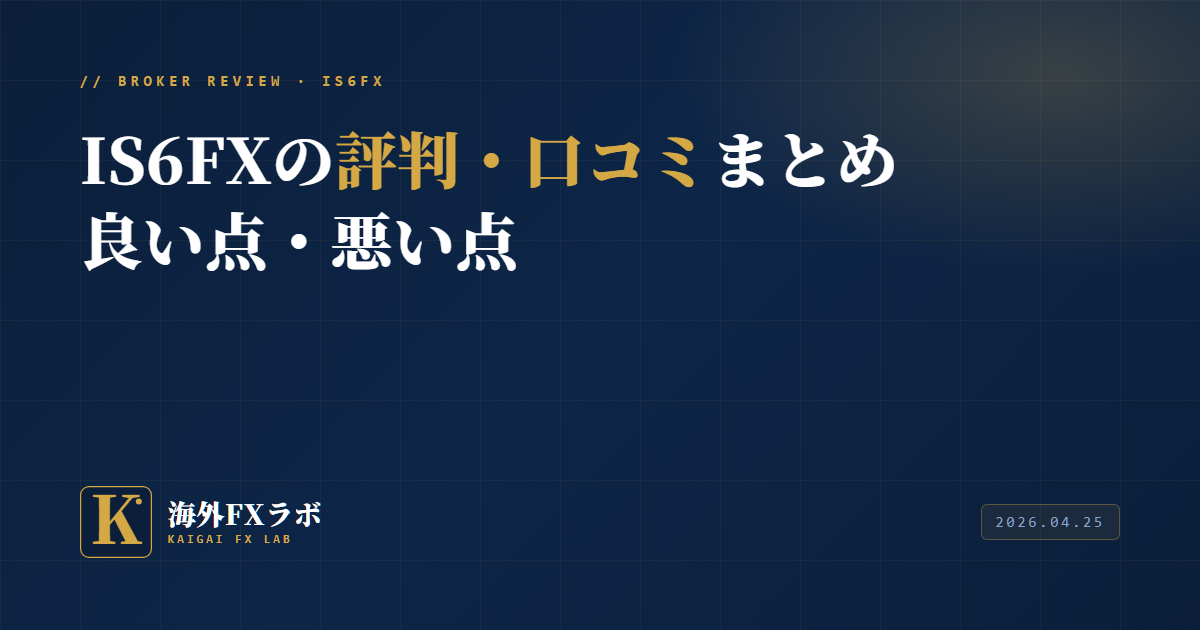 // BROKER REVIEW · IS6FX

IS6FXの評判・口コミまとめ
良い点・悪い点

K

海外FXラボ
KAIGAI FX LAB

2026.04.25